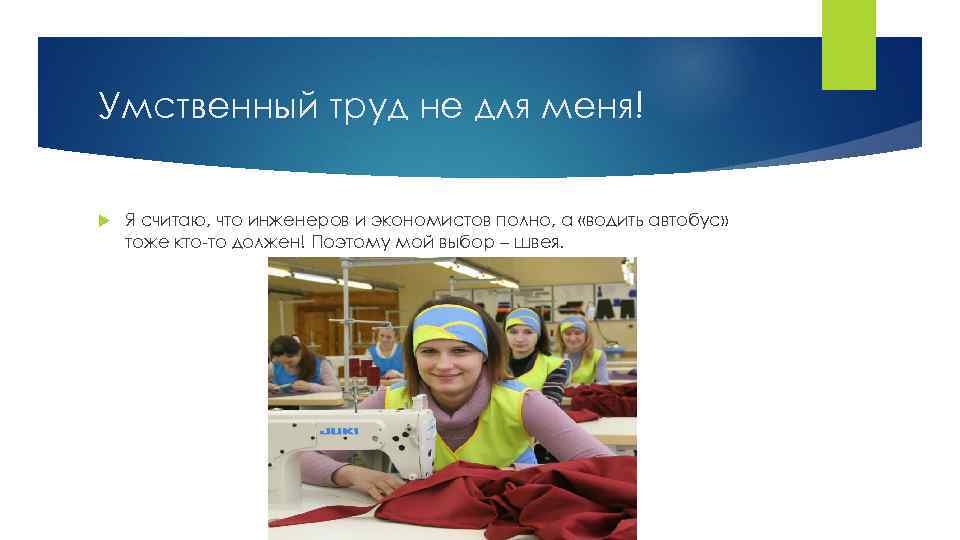 Умственный труд не для меня!

Я считаю, что инженеров и экономистов полно, а «водить автобус» тоже кто-то должен! Поэтому мой выбор – швея.

JUKI